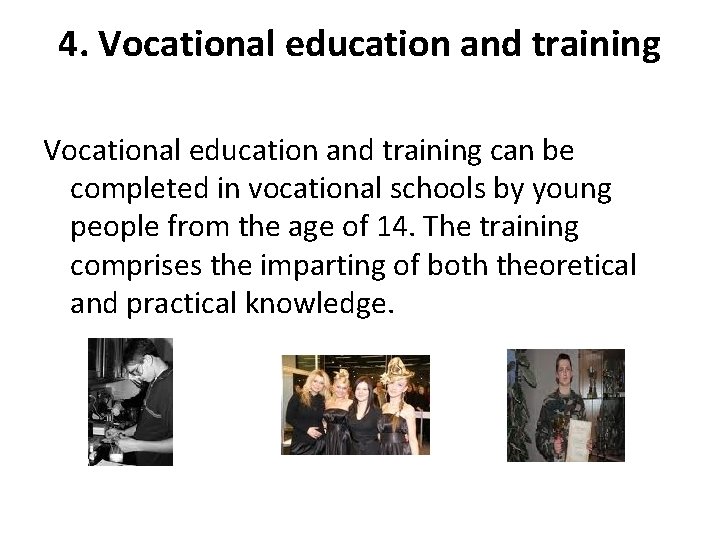 4. Vocational education and training

Vocational education and training can be completed in vocational schools by young people from the age of 14. The training comprises the imparting of both theoretical and practical knowledge.